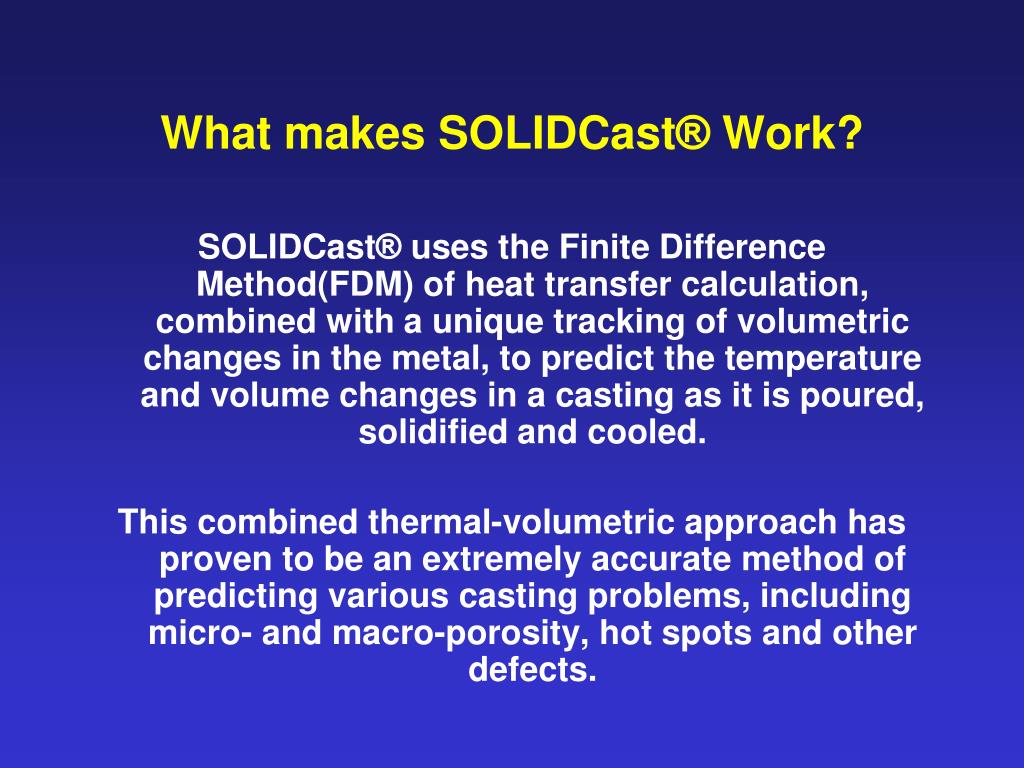 What makes SOLIDCast® Work?

SOLIDCast® uses the Finite Difference Method(FDM) of heat transfer calculation, combined with a unique tracking of volumetric changes in the metal, to predict the temperature and volume changes in a casting as it is poured, solidified and cooled.

This combined thermal-volumetric approach has proven to be an extremely accurate method of predicting various casting problems, including micro- and macro-porosity, hot spots and other defects.